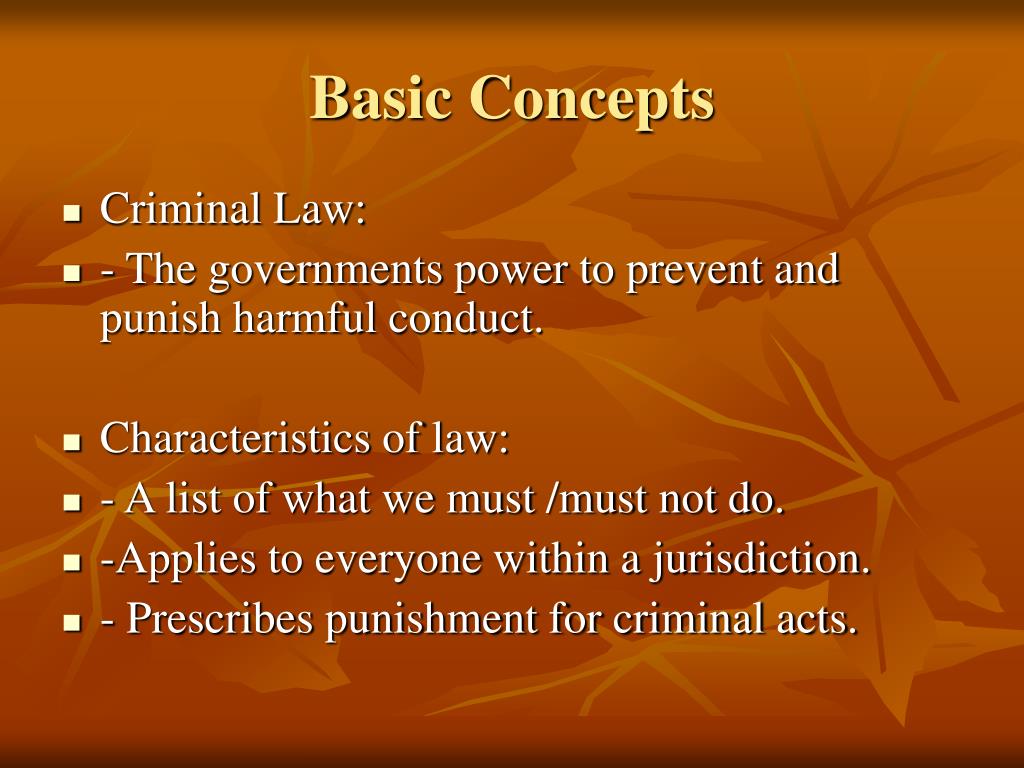 Basic Concepts

- Criminal Law:
- - The governments power to prevent and punish harmful conduct.

- Characteristics of law:
- - A list of what we must /must not do.
- -Applies to everyone within a jurisdiction.
- - Prescribes punishment for criminal acts.